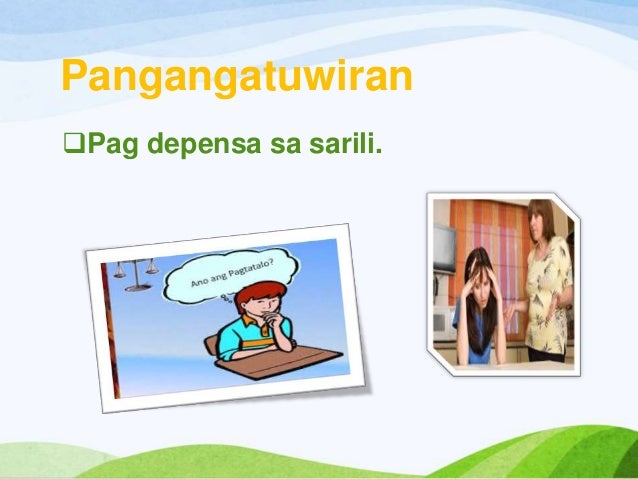 Pangangatuwiran

❑Pag depensa sa sarili.

Ano ang Pagtatalo?